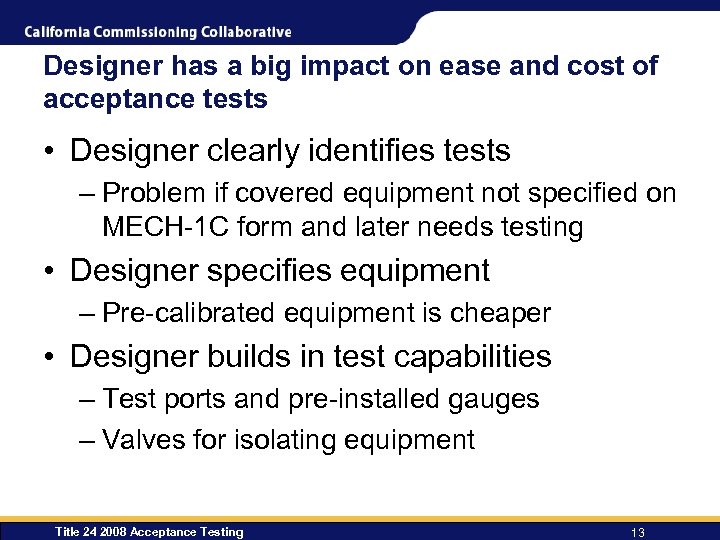 California Commissioning Collaborative

Designer has a big impact on ease and cost of acceptance tests

• Designer clearly identifies tests
– Problem if covered equipment not specified on MECH-1C form and later needs testing

• Designer specifies equipment
– Pre-calibrated equipment is cheaper

• Designer builds in test capabilities
– Test ports and pre-installed gauges
– Valves for isolating equipment

Title 24 2008 Acceptance Testing

13